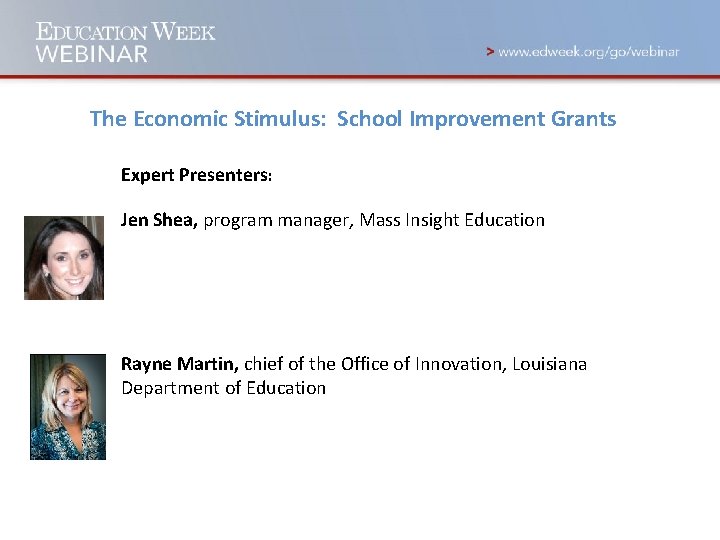 EDUCATION WEEK
WEBINAR

> www.edweek.org/go/webinar

The Economic Stimulus: School Improvement Grants

Expert Presenters:

Jen Shea, program manager, Mass Insight Education

Rayne Martin, chief of the Office of Innovation, Louisiana Department of Education